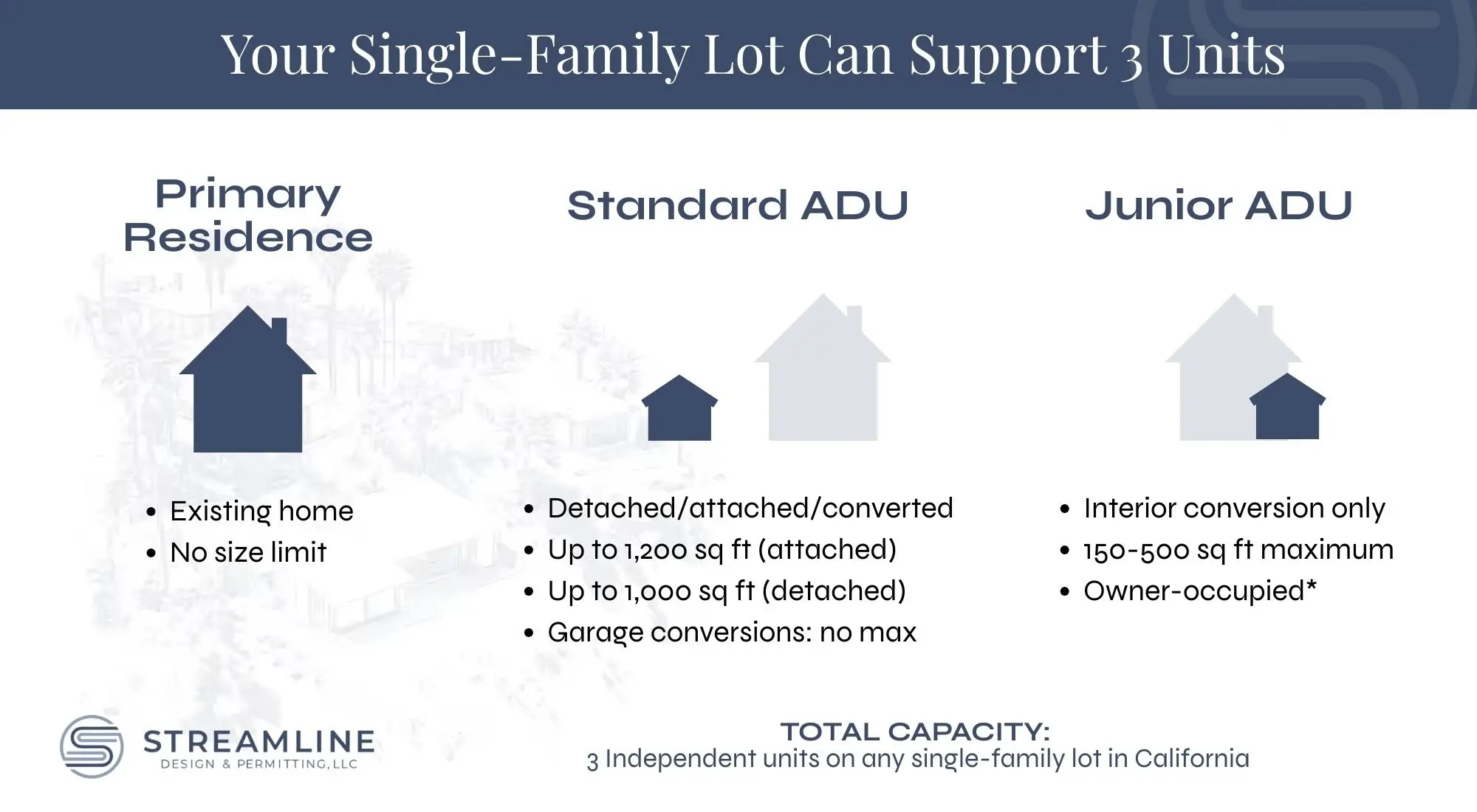 Your Single-Family Lot Can Support 3 Units

Primary Residence

- Existing home
- No size limit

Standard ADU

- Detached/attached/converted
- Up to 1,200 sq ft (attached)
- Up to 1,000 sq ft (detached)
- Garage conversions: no max

Junior ADU

- Interior conversion only
- 150-500 sq ft maximum
- Owner-occupied*

STREAMLINE
DESIGN & PERMITTING, LLC

TOTAL CAPACITY:
3 Independent units on any single-family lot in California